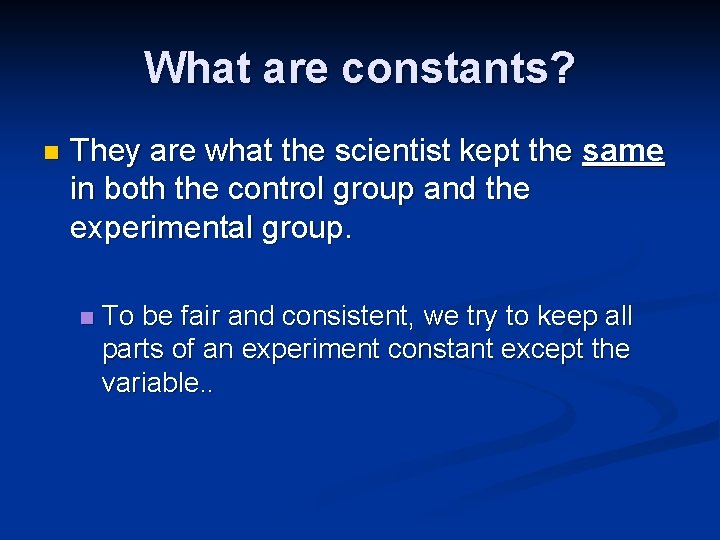 What are constants?

They are what the scientist kept the same in both the control group and the experimental group.

To be fair and consistent, we try to keep all parts of an experiment constant except the variable..